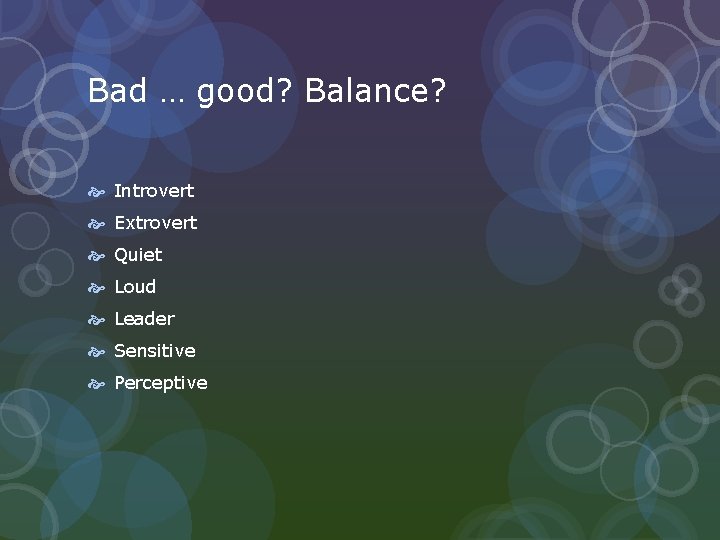 Bad … good? Balance?

Introvert
Extrovert
Quiet
Loud
Leader
Sensitive
Perceptive